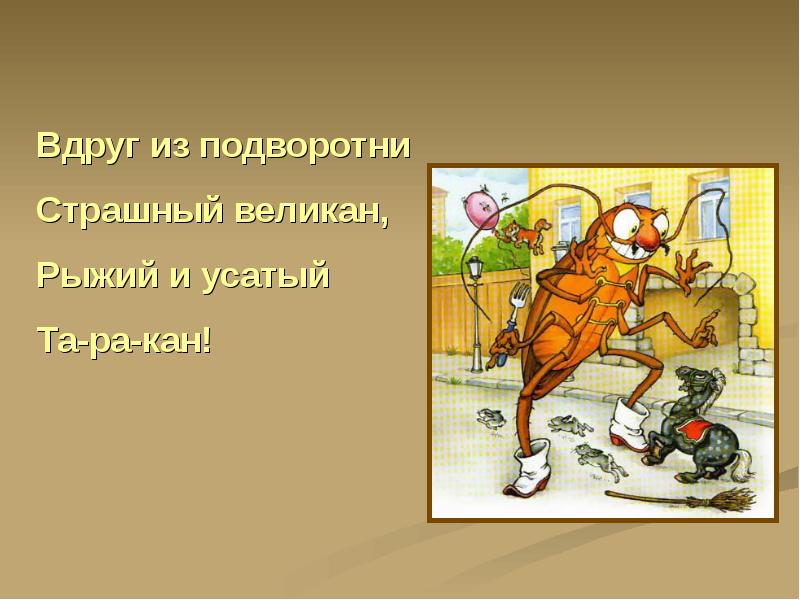 Вдруг из подворотни
Страшный великан,
Рыжий и усатый
Та-ра-кан!